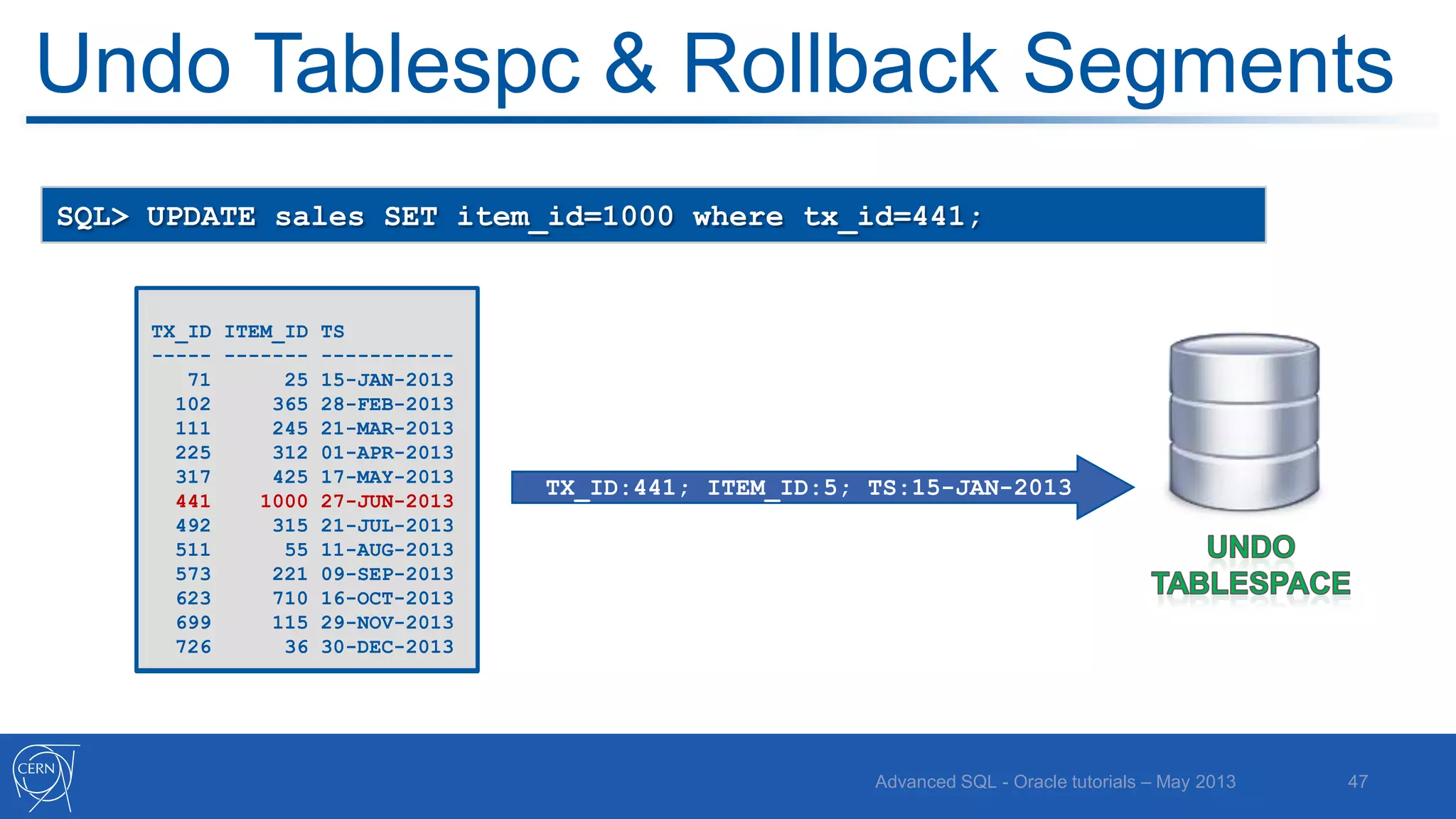 Undo Tablespc & Rollback Segments

SQL> UPDATE sales SET item_id=1000 where tx_id=441;

| TX_ID | ITEM_ID | TS |
|---|---|---|
| 71 | 25 | 15-JAN-2013 |
| 102 | 365 | 28-FEB-2013 |
| 111 | 245 | 21-MAR-2013 |
| 225 | 312 | 01-APR-2013 |
| 317 | 425 | 17-MAY-2013 |
| 441 | 1000 | 27-JUN-2013 |
| 492 | 315 | 21-JUL-2013 |
| 511 | 55 | 11-AUG-2013 |
| 573 | 221 | 09-SEP-2013 |
| 623 | 710 | 16-OCT-2013 |
| 699 | 115 | 29-NOV-2013 |
| 726 | 36 | 30-DEC-2013 |

TX_ID:441; ITEM_ID:5; TS:15-JAN-2013

UNDO TABLESPACE

CERN

Advanced SQL - Oracle tutorials – May 2013

47